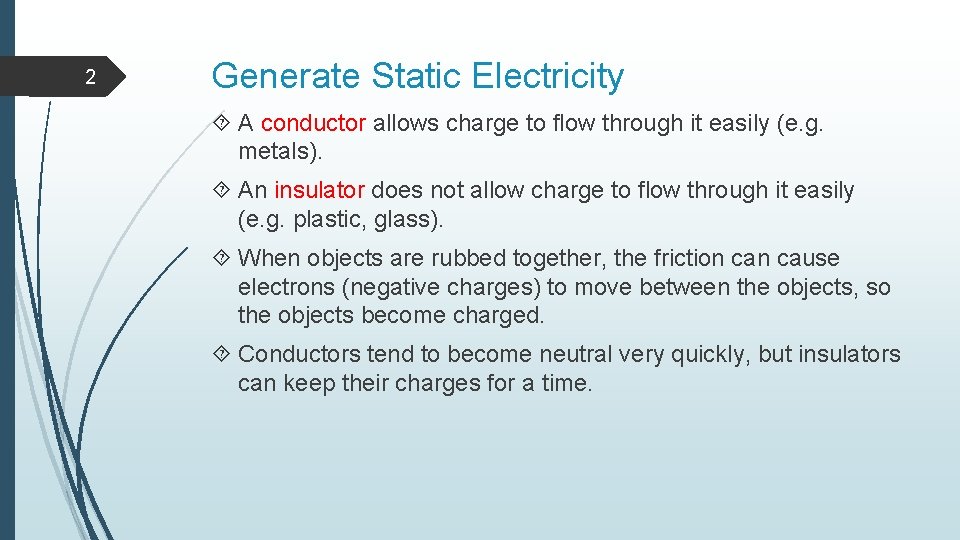 2

Generate Static Electricity

A conductor allows charge to flow through it easily (e.g. metals).

An insulator does not allow charge to flow through it easily (e.g. plastic, glass).

When objects are rubbed together, the friction can cause electrons (negative charges) to move between the objects, so the objects become charged.

Conductors tend to become neutral very quickly, but insulators can keep their charges for a time.